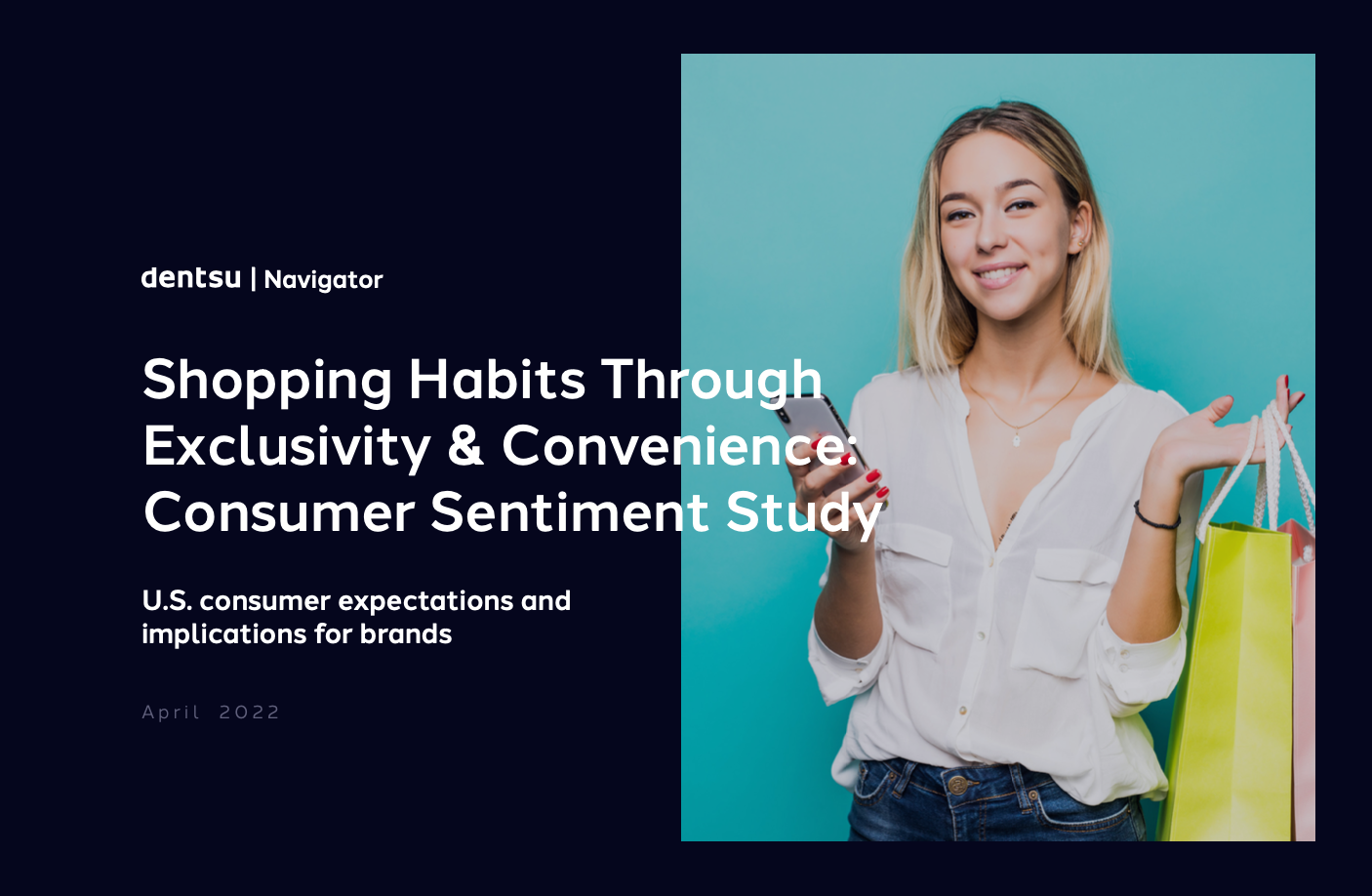 dentsu | Navigator

Shopping Habits Through Exclusivity & Convenience: Consumer Sentiment Study

U.S. consumer expectations and implications for brands

April 2022